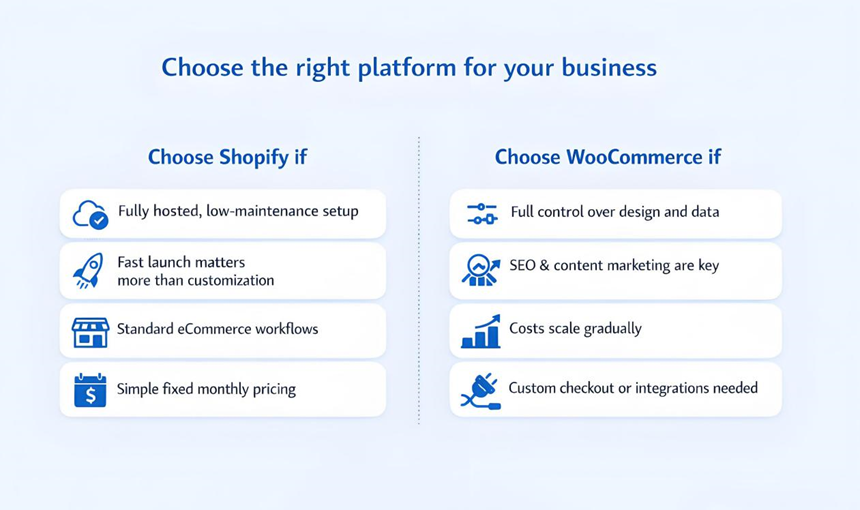 Choose the right platform for your business

Choose Shopify if

Fully hosted, low-maintenance setup

Fast launch matters more than customization

Standard eCommerce workflows

Simple fixed monthly pricing

Choose WooCommerce if

Full control over design and data

SEO & content marketing are key

Costs scale gradually

Custom checkout or integrations needed